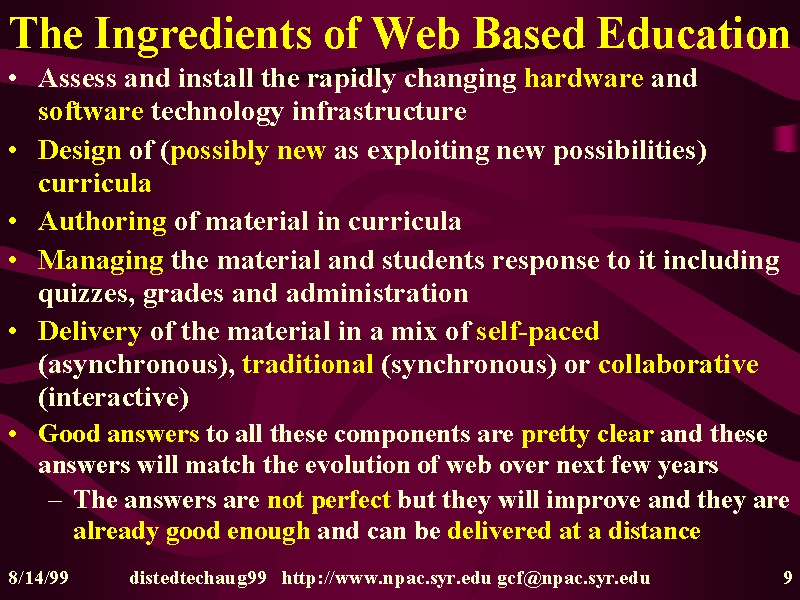 The Ingredients of Web Based Education

• Assess and install the rapidly changing hardware and software technology infrastructure
• Design of (possibly new as exploiting new possibilities) curricula
• Authoring of material in curricula
• Managing the material and students response to it including quizzes, grades and administration
• Delivery of the material in a mix of self-paced (asynchronous), traditional (synchronous) or collaborative (interactive)
• Good answers to all these components are pretty clear and these answers will match the evolution of web over next few years
– The answers are not perfect but they will improve and they are already good enough and can be delivered at a distance

8/14/99 distedtechaug99 http://www.npac.syr.edu gcf@npac.syr.edu 9